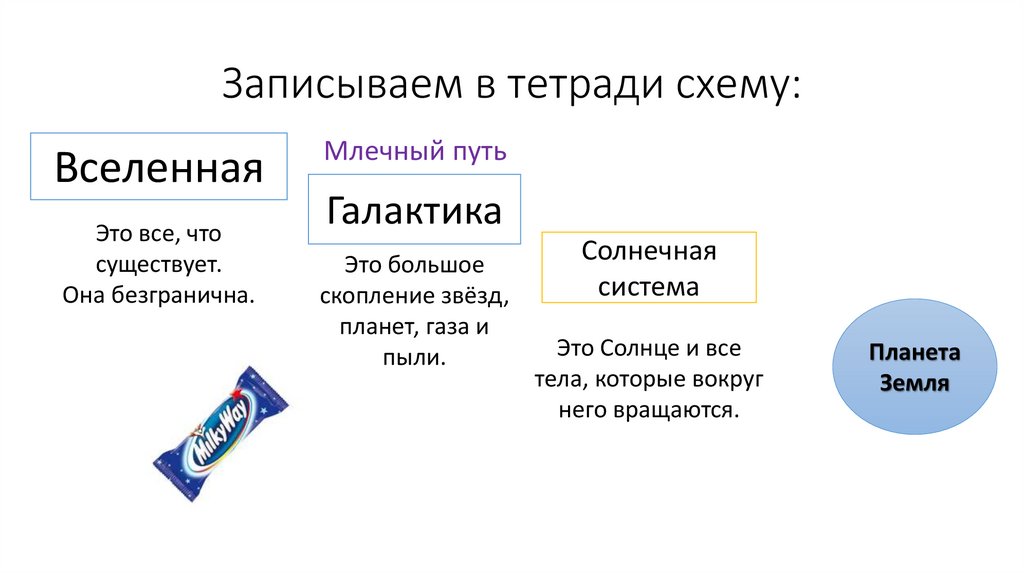 Записываем в тетради схему:

Вселенная

Это все, что существует. Она безгранична.

Млечный путь

Галактика

Это большое скопление звёзд, планет, газа и пыли.

Солнечная система

Это Солнце и все тела, которые вокруг него вращаются.

Планета Земля

MilkyWay